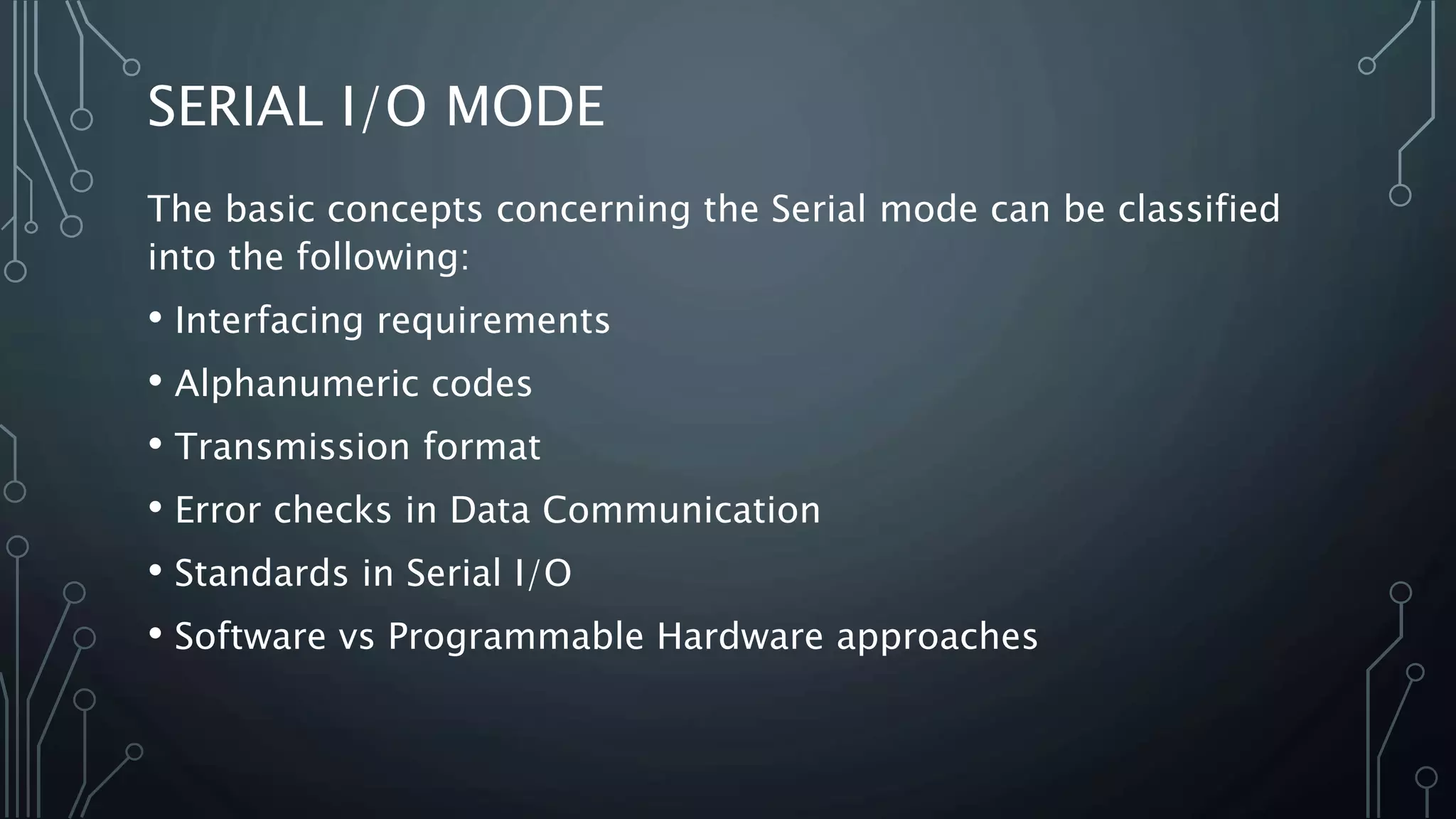 SERIAL I/O MODE

The basic concepts concerning the Serial mode can be classified into the following:

• Interfacing requirements
• Alphanumeric codes
• Transmission format
• Error checks in Data Communication
• Standards in Serial I/O
• Software vs Programmable Hardware approaches